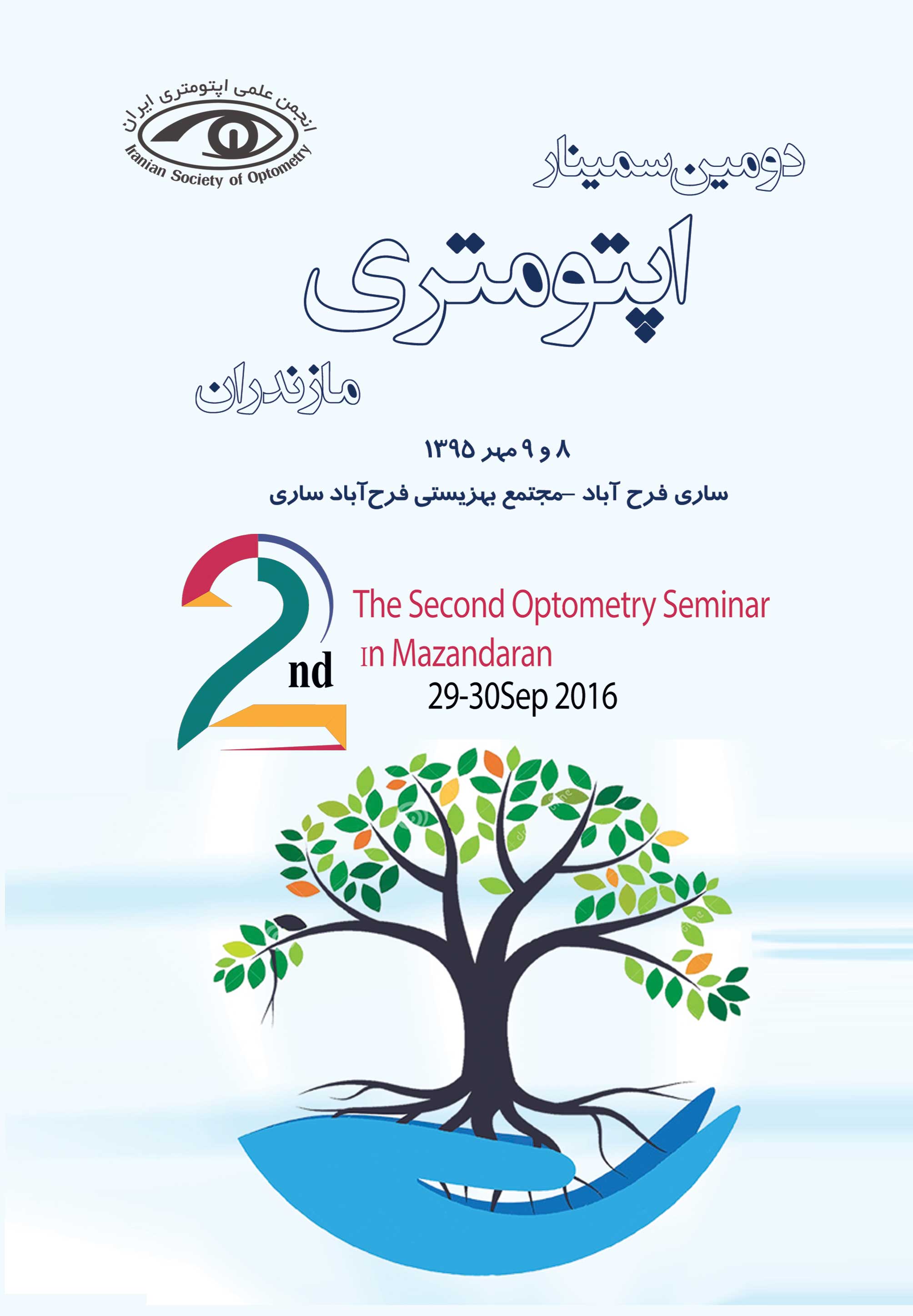 انجمن علمی اپتومتری ایران
Iranian Society of Optometry

دومین سمینار

اپتومتری

مازندران

۸ و ۹ مهر ۱۳۹۵

ساری فرح آباد –مجتمع بهزیستی فرح‌آباد ساری

2nd

The Second Optometry Seminar
In Mazandaran
29-30Sep 2016